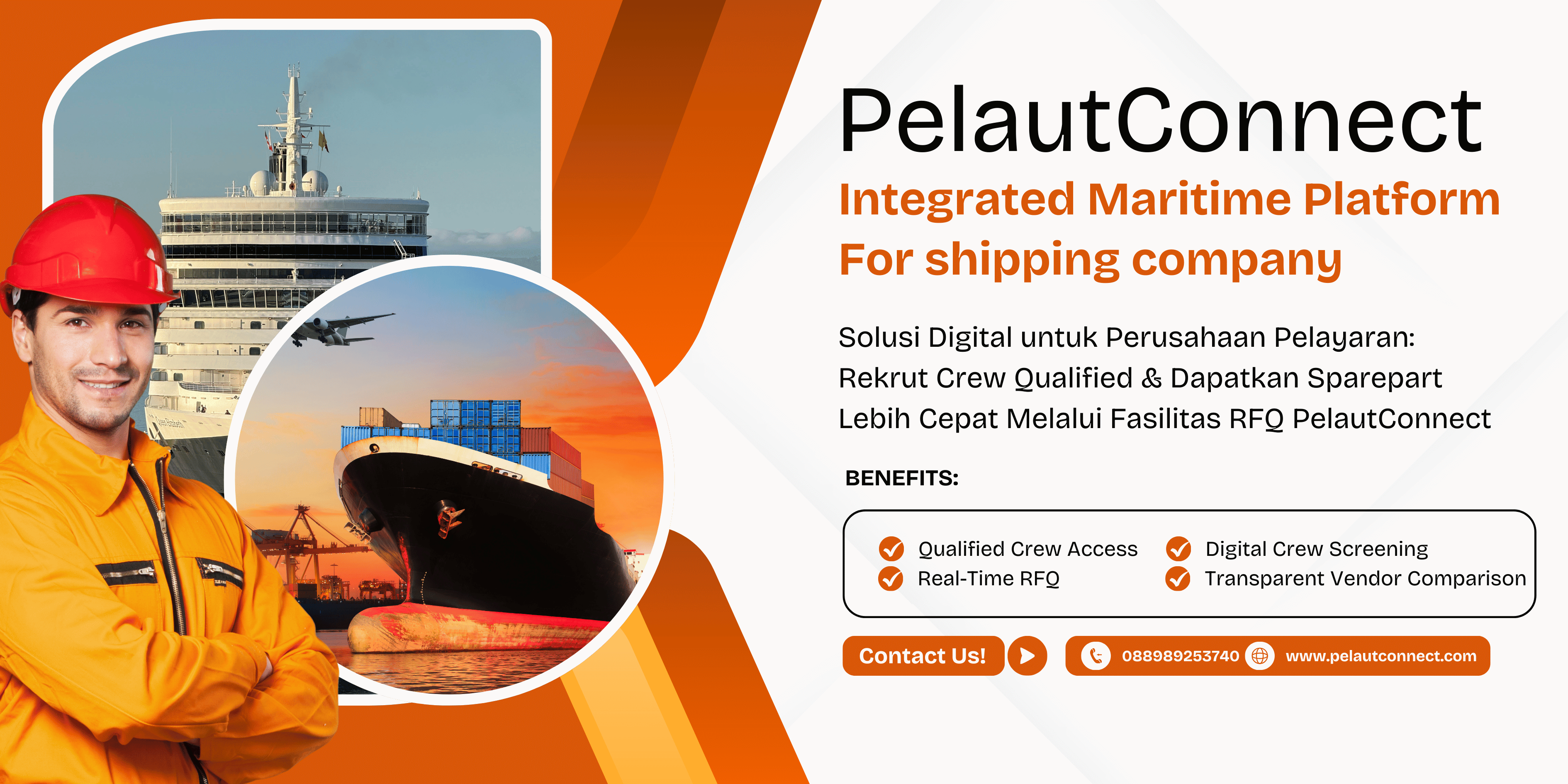 PelautConnect
Integrated Maritime Platform
For shipping company

Solusi Digital untuk Perusahaan Pelayaran: Rekrut Crew Qualified & Dapatkan Sparepart Lebih Cepat Melalui Fasilitas RFQ PelautConnect

BENEFITS:

Qualified Crew Access
Real-Time RFQ
Digital Crew Screening
Transparent Vendor Comparison

Contact Us!
088989253740
www.pelautconnect.com